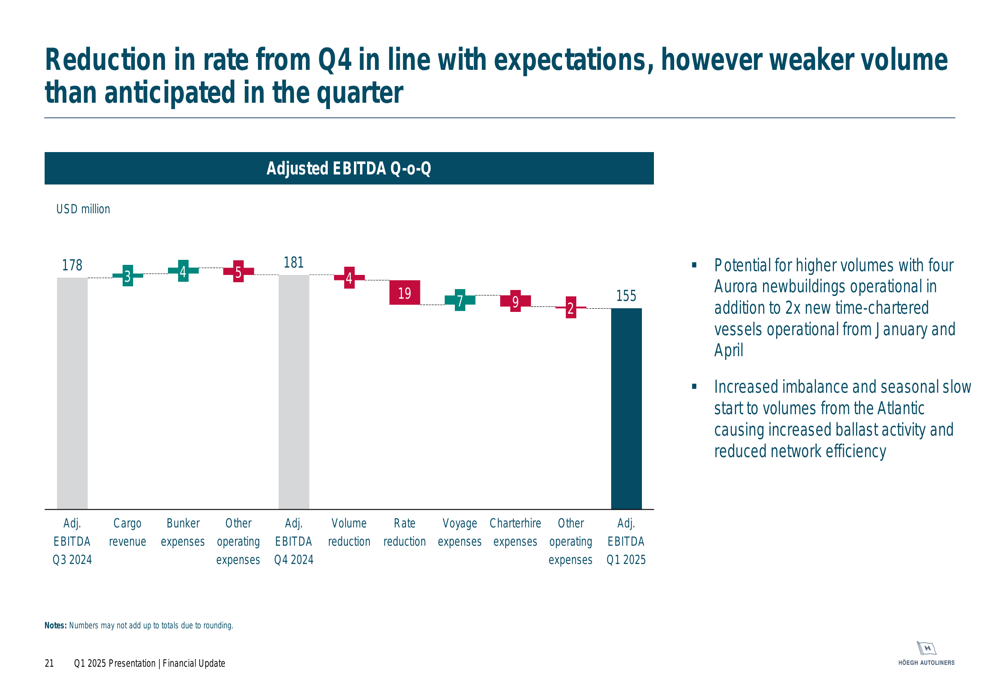 Reduction in rate from Q4 in line with expectations, however weaker volume than anticipated in the quarter

Adjusted EBITDA Q-o-Q

USD million

178

3

4

5

181

4

19

7

9

2

155

Adj. EBITDA Q3 2024

Cargo revenue

Bunker expenses

Other operating expenses

Adj. EBITDA Q4 2024

Volume reduction

Rate reduction

Voyage expenses

Charterhire expenses

Other operating expenses

Adj. EBITDA Q1 2025

▪ Potential for higher volumes with four Aurora newbuildings operational in addition to 2x new time-chartered vessels operational from January and April

▪ Increased imbalance and seasonal slow start to volumes from the Atlantic causing increased ballast activity and reduced network efficiency

Notes: Numbers may not add up to totals due to rounding.

21 Q1 2025 Presentation | Financial Update

HÖEGH AUTOLINERS